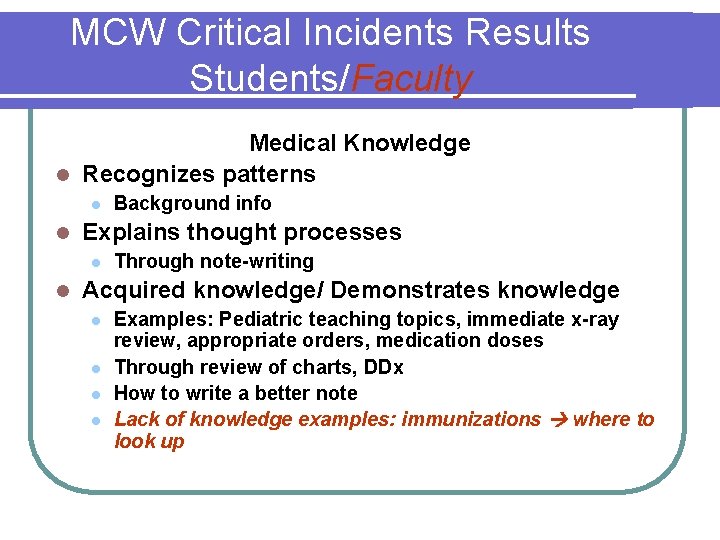 MCW Critical Incidents Results Students/Faculty

Medical Knowledge

- Recognizes patterns
  - Background info
- Explains thought processes
  - Through note-writing
- Acquired knowledge/ Demonstrates knowledge
  - Examples: Pediatric teaching topics, immediate x-ray review, appropriate orders, medication doses
  - Through review of charts, DDx
  - How to write a better note
  - Lack of knowledge examples: immunizations → where to look up